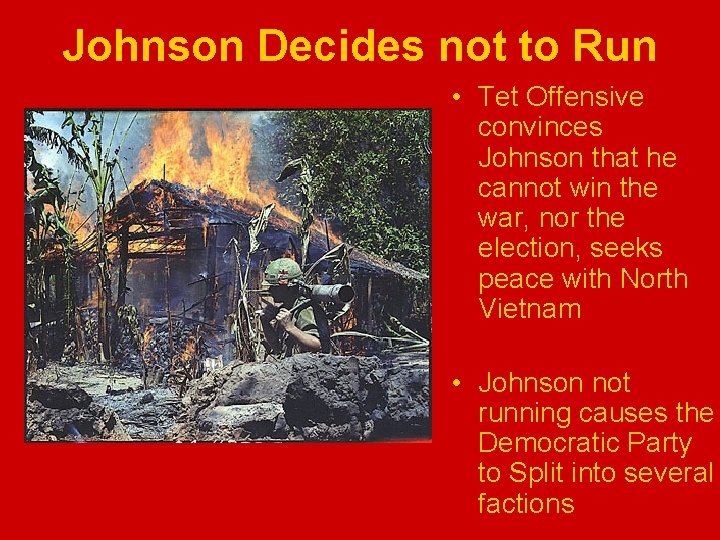 Johnson Decides not to Run

• Tet Offensive convinces Johnson that he cannot win the war, nor the election, seeks peace with North Vietnam

• Johnson not running causes the Democratic Party to Split into several factions